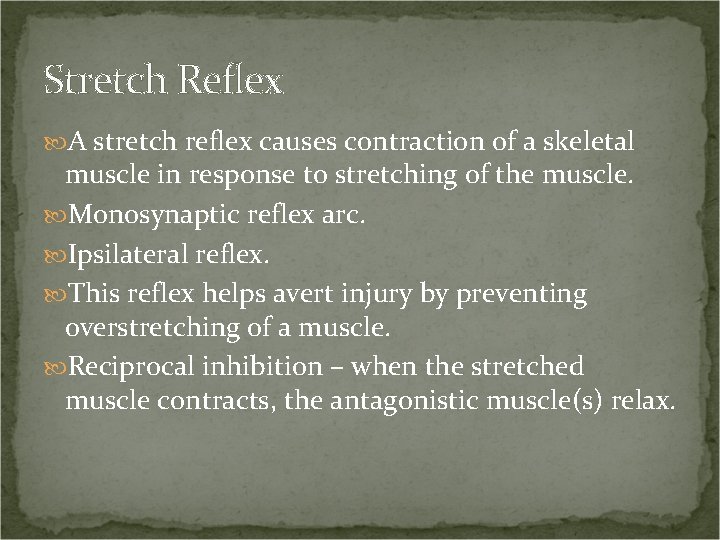 Stretch Reflex

A stretch reflex causes contraction of a skeletal muscle in response to stretching of the muscle.

Monosynaptic reflex arc.

Ipsilateral reflex.

This reflex helps avert injury by preventing overstretching of a muscle.

Reciprocal inhibition – when the stretched muscle contracts, the antagonistic muscle(s) relax.